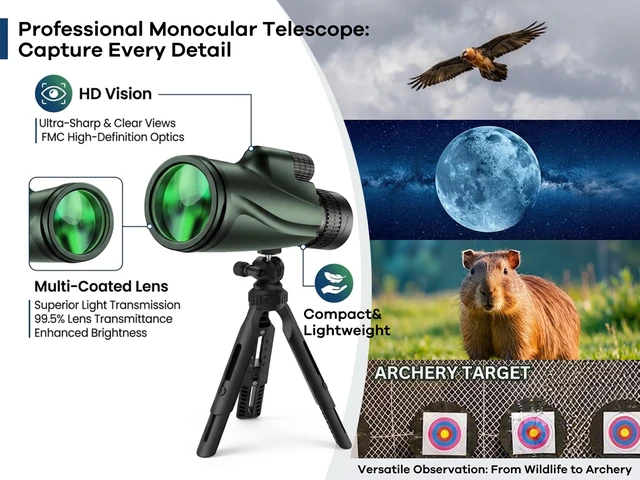 Professional Monocular Telescope: Capture Every Detail

HD Vision

Ultra-Sharp & Clear Views
FMC High-Definition Optics

Multi-Coated Lens

Superior Light Transmission
99.5% Lens Transmittance
Enhanced Brightness

Compact& Lightweight

ARCHERY TARGET

Versatile Observation: From Wildlife to Archery